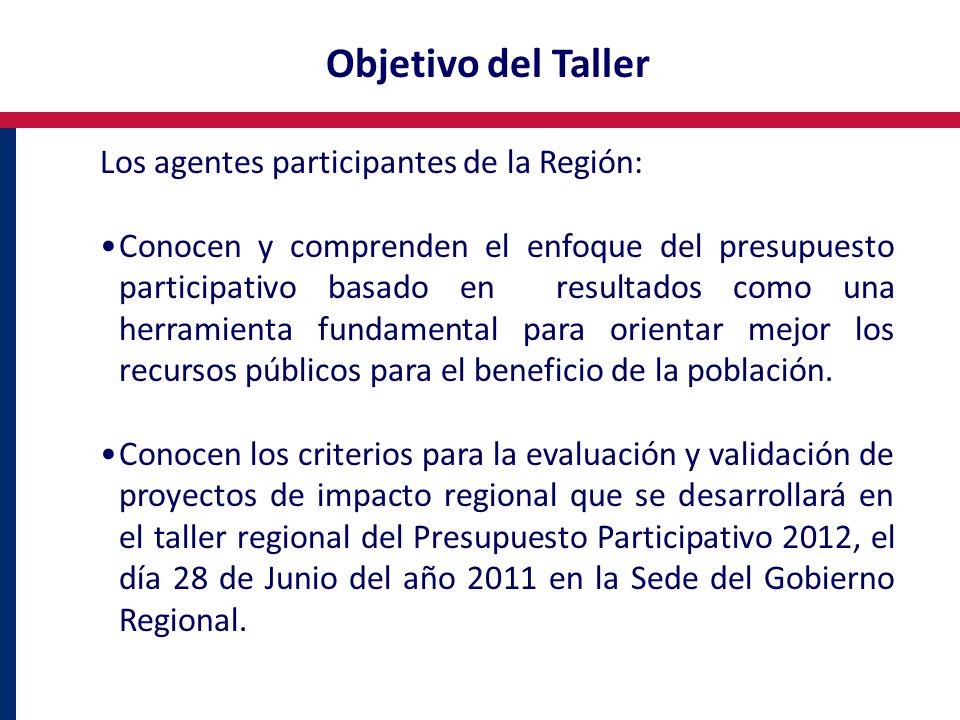 Objetivo del Taller

Los agentes participantes de la Región:

•Conocen y comprenden el enfoque del presupuesto participativo basado en resultados como una herramienta fundamental para orientar mejor los recursos públicos para el beneficio de la población.

•Conocen los criterios para la evaluación y validación de proyectos de impacto regional que se desarrollará en el taller regional del Presupuesto Participativo 2012, el día 28 de Junio del año 2011 en la Sede del Gobierno Regional.